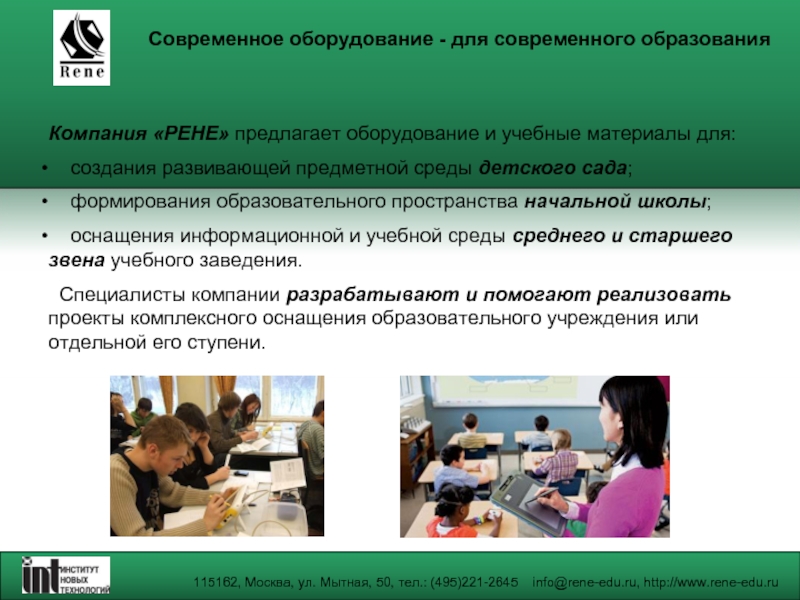 Rene

Современное оборудование - для современного образования

Компания «РЕНЕ» предлагает оборудование и учебные материалы для:

• создания развивающей предметной среды детского сада;

• формирования образовательного пространства начальной школы;

• оснащения информационной и учебной среды среднего и старшего звена учебного заведения.

Специалисты компании разрабатывают и помогают реализовать проекты комплексного оснащения образовательного учреждения или отдельной его ступени.

int ИНСТИТУТ НОВЫХ ТЕХНОЛОГИЙ

115162, Москва, ул. Мытная, 50, тел.: (495)221-2645 info@rene-edu.ru, http://www.rene-edu.ru